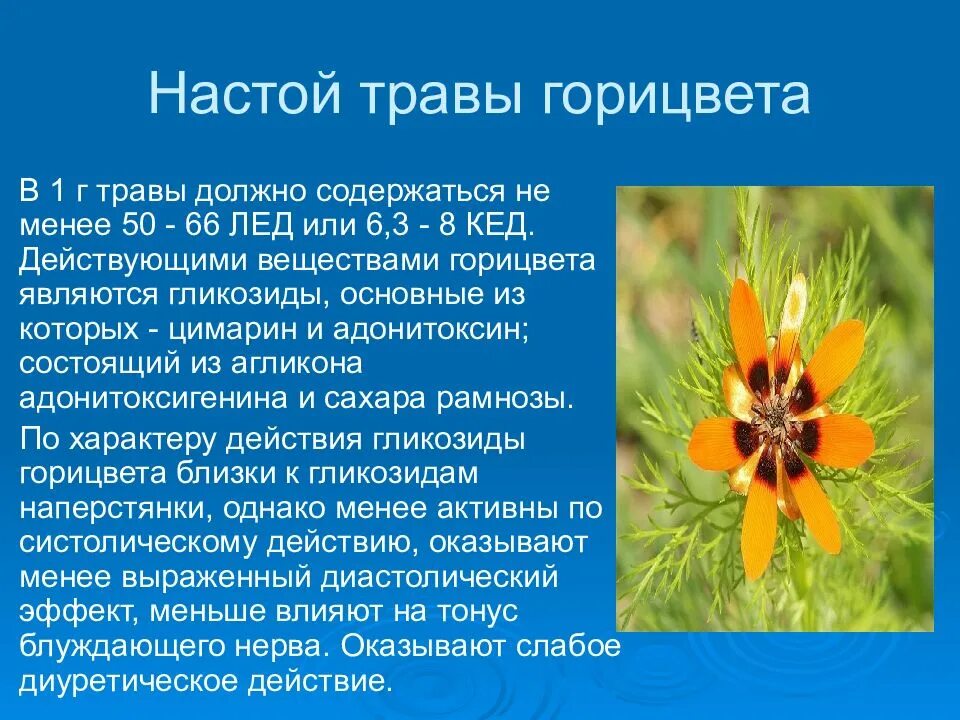 Настой травы горицвета

В 1 г травы должно содержаться не менее 50 - 66 ЛЕД или 6,3 - 8 КЕД. Действующими веществами горицвета являются гликозиды, основные из которых - цимарин и адонитоксин; состоящий из агликона адонитоксигенина и сахара рамнозы.

По характеру действия гликозиды горицвета близки к гликозидам наперстянки, однако менее активны по систолическому действию, оказывают менее выраженный диастолический эффект, меньше влияют на тонус блуждающего нерва. Оказывают слабое диуретическое действие.